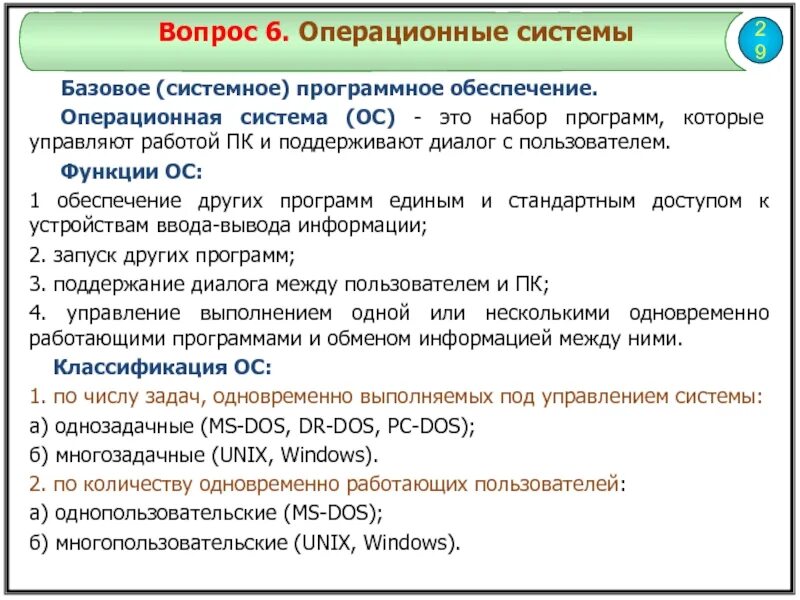 Вопрос 6. Операционные системы

29

Базовое (системное) программное обеспечение.

Операционная система (ОС) - это набор программ, которые управляют работой ПК и поддерживают диалог с пользователем.

Функции ОС:

1 обеспечение других программ единым и стандартным доступом к устройствам ввода-вывода информации;

2. запуск других программ;

3. поддержание диалога между пользователем и ПК;

4. управление выполнением одной или несколькими одновременно работающими программами и обменом информацией между ними.

Классификация ОС:

1. по числу задач, одновременно выполняемых под управлением системы:

а) однозадачные (MS-DOS, DR-DOS, PC-DOS);

б) многозадачные (UNIX, Windows).

2. по количеству одновременно работающих пользователей:

а) однопользовательские (MS-DOS);

б) многопользовательские (UNIX, Windows).